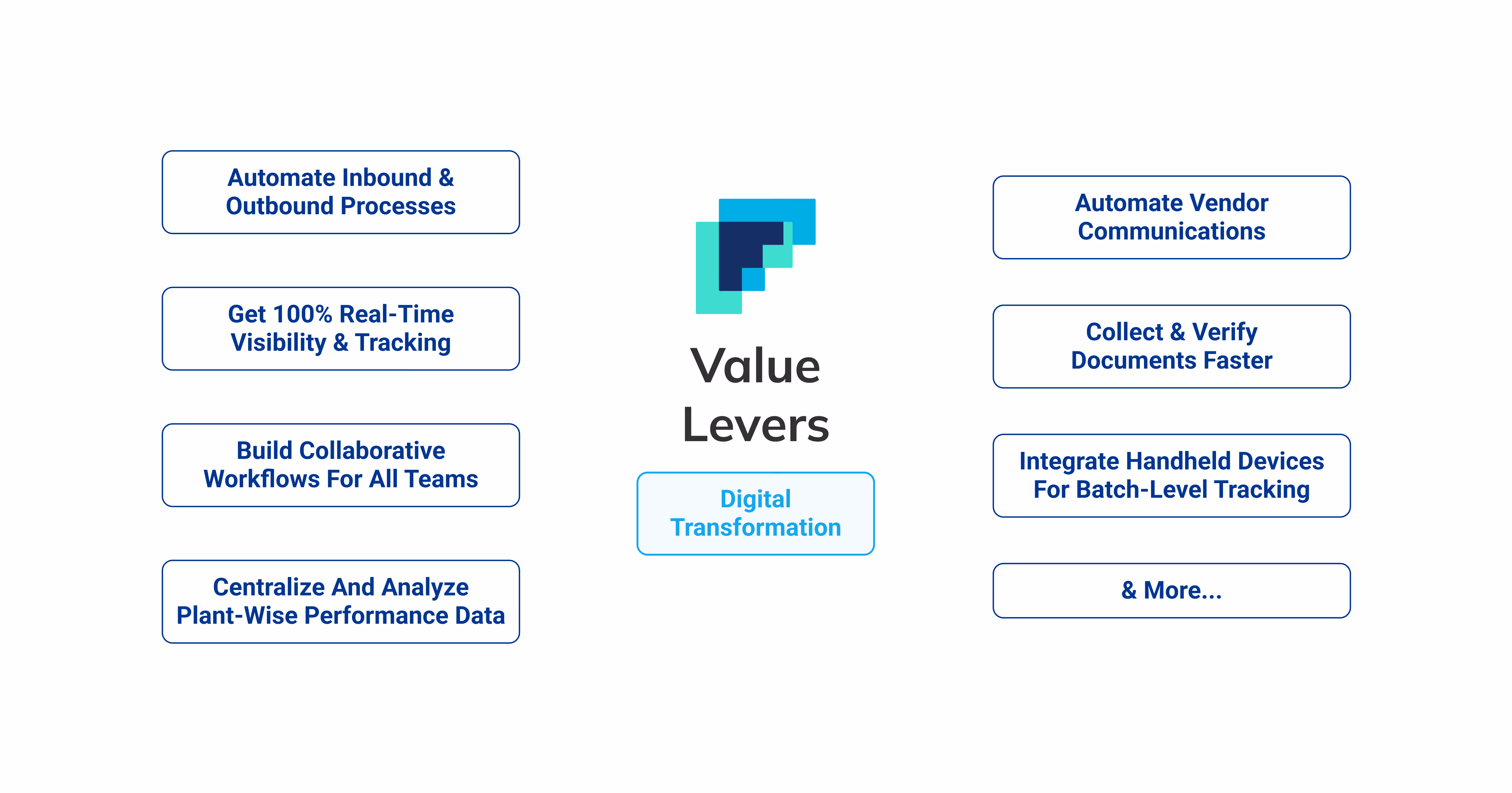 Automate Inbound & Outbound Processes

Get 100% Real-Time Visibility & Tracking

Build Collaborative Workflows For All Teams

Centralize And Analyze Plant-Wise Performance Data

Value Levers

Digital Transformation

Automate Vendor Communications

Collect & Verify Documents Faster

Integrate Handheld Devices For Batch-Level Tracking

& More...